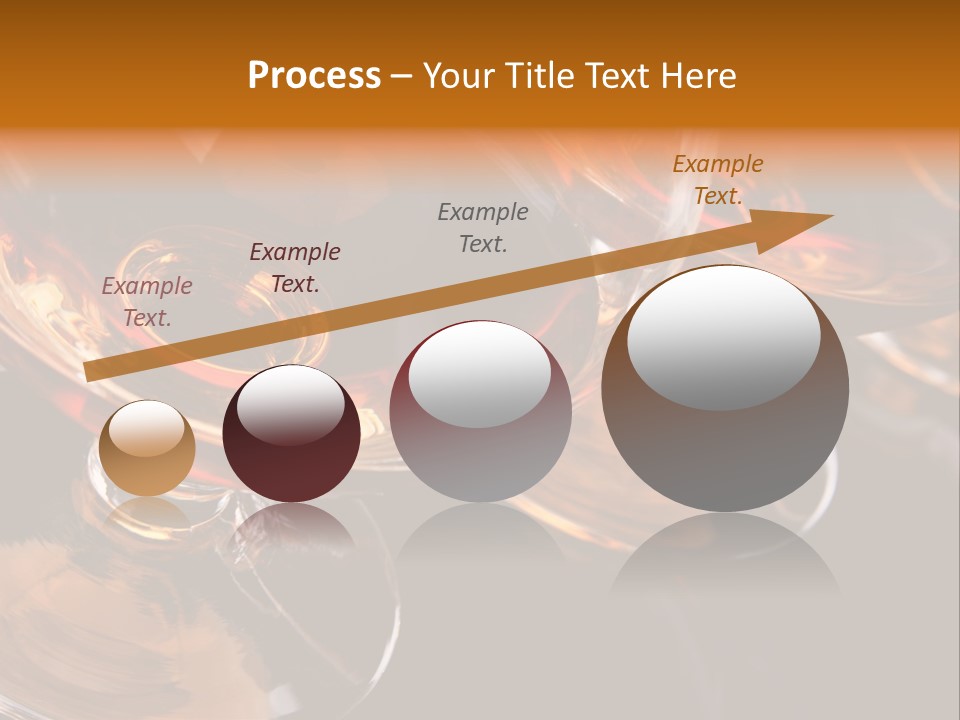 Process – Your Title Text Here

Example Text.

Example Text.

Example Text.

Example Text.